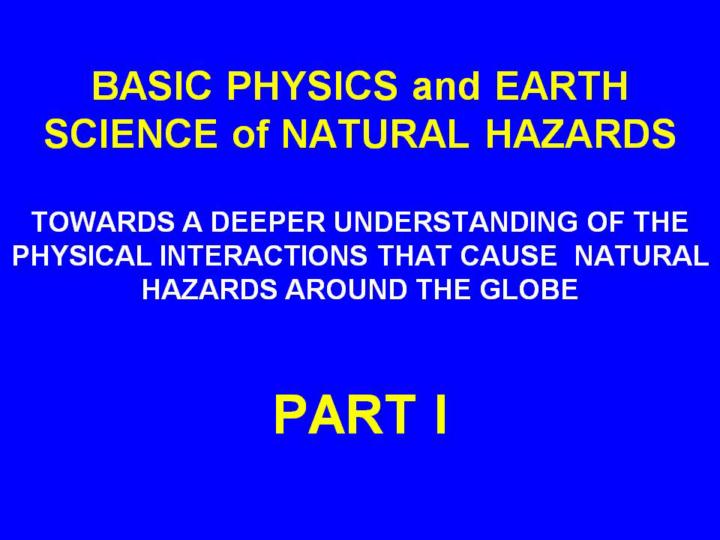 BASIC PHYSICS and EARTH SCIENCE of NATURAL HAZARDS

TOWARDS A DEEPER UNDERSTANDING OF THE PHYSICAL INTERACTIONS THAT CAUSE NATURAL HAZARDS AROUND THE GLOBE

PART I